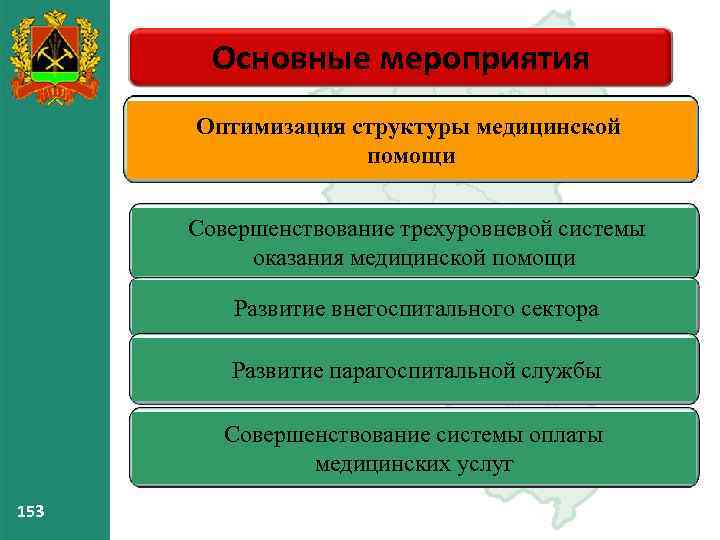 Основные мероприятия

Оптимизация структуры медицинской помощи

Совершенствование трехуровневой системы оказания медицинской помощи

Развитие внегоспитального сектора

Развитие парагоспитальной службы

Совершенствование системы оплаты медицинских услуг

153